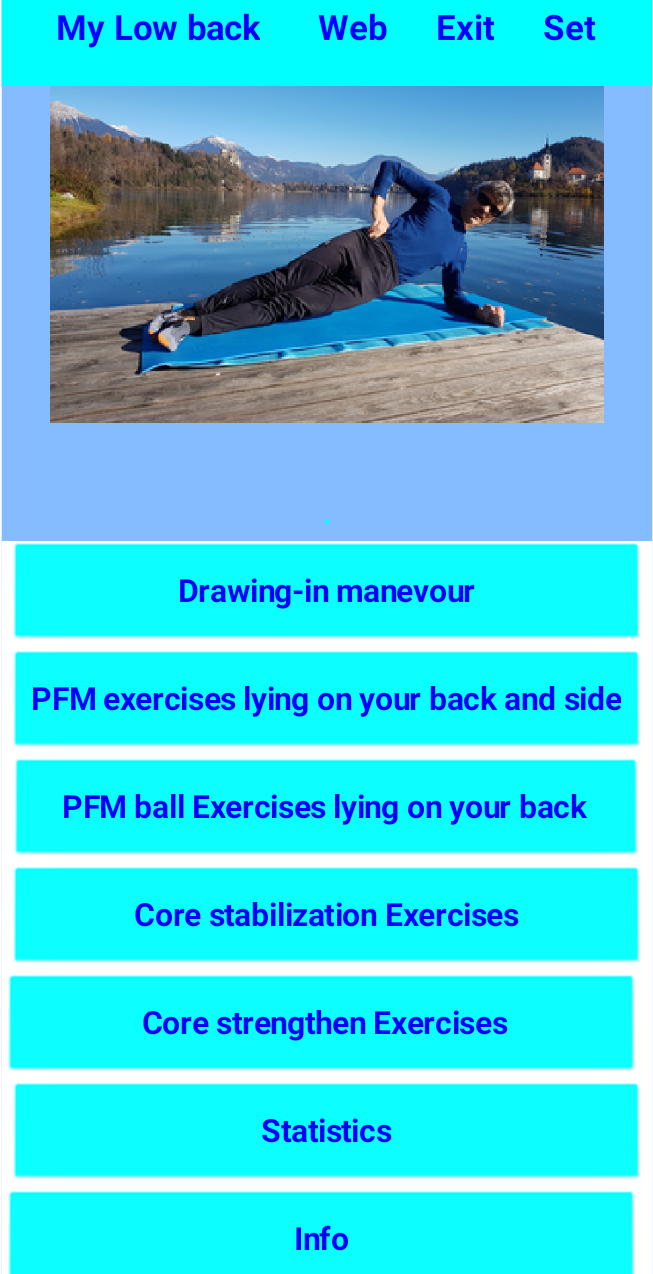 My Low back Web Exit Set

Drawing-in manevour

PFM exercises lying on your back and side

PFM ball Exercises lying on your back

Core stabilization Exercises

Core strengthen Exercises

Statistics

Info